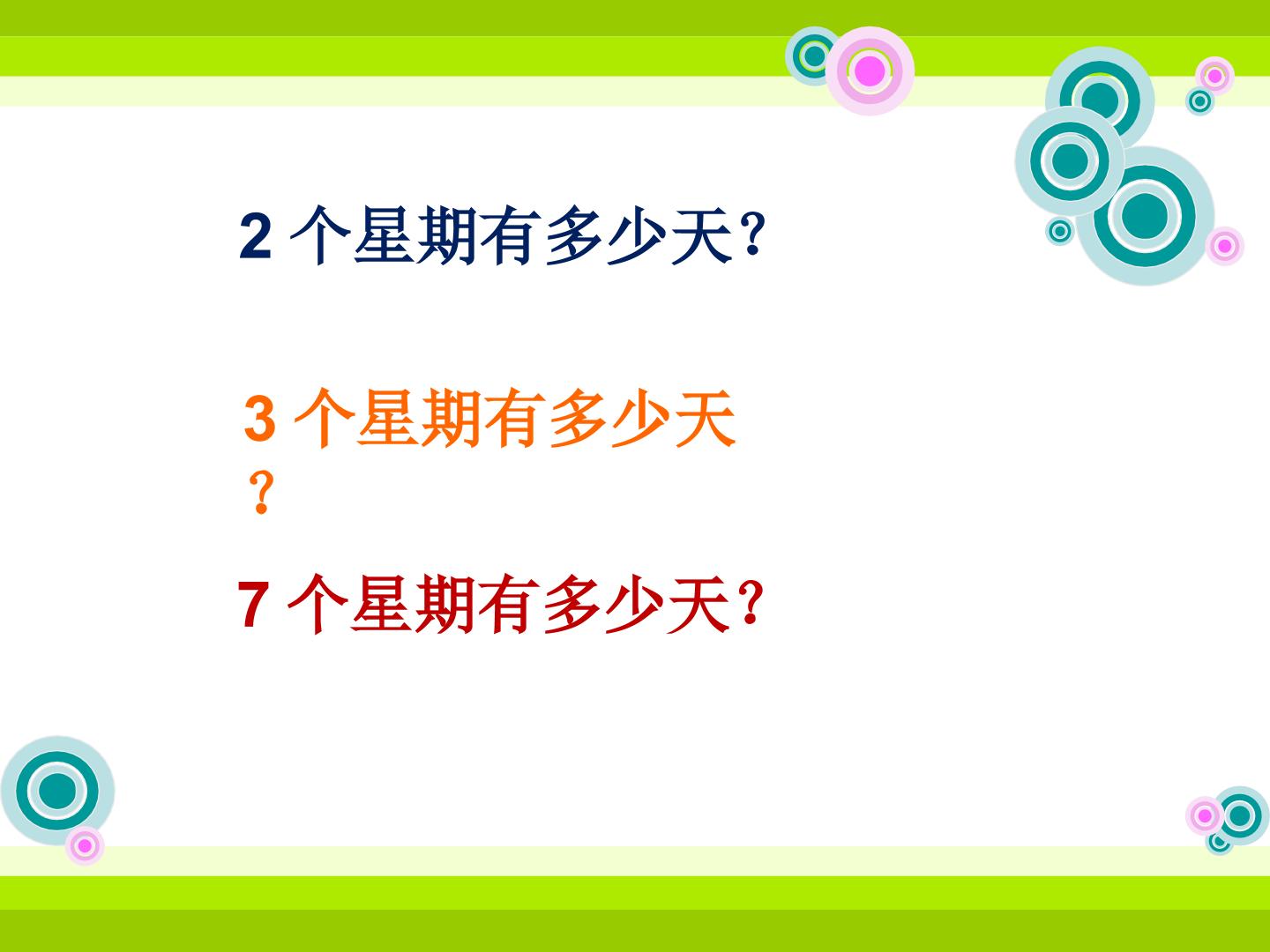 2个星期有多少天?

3个星期有多少天?

7个星期有多少天?